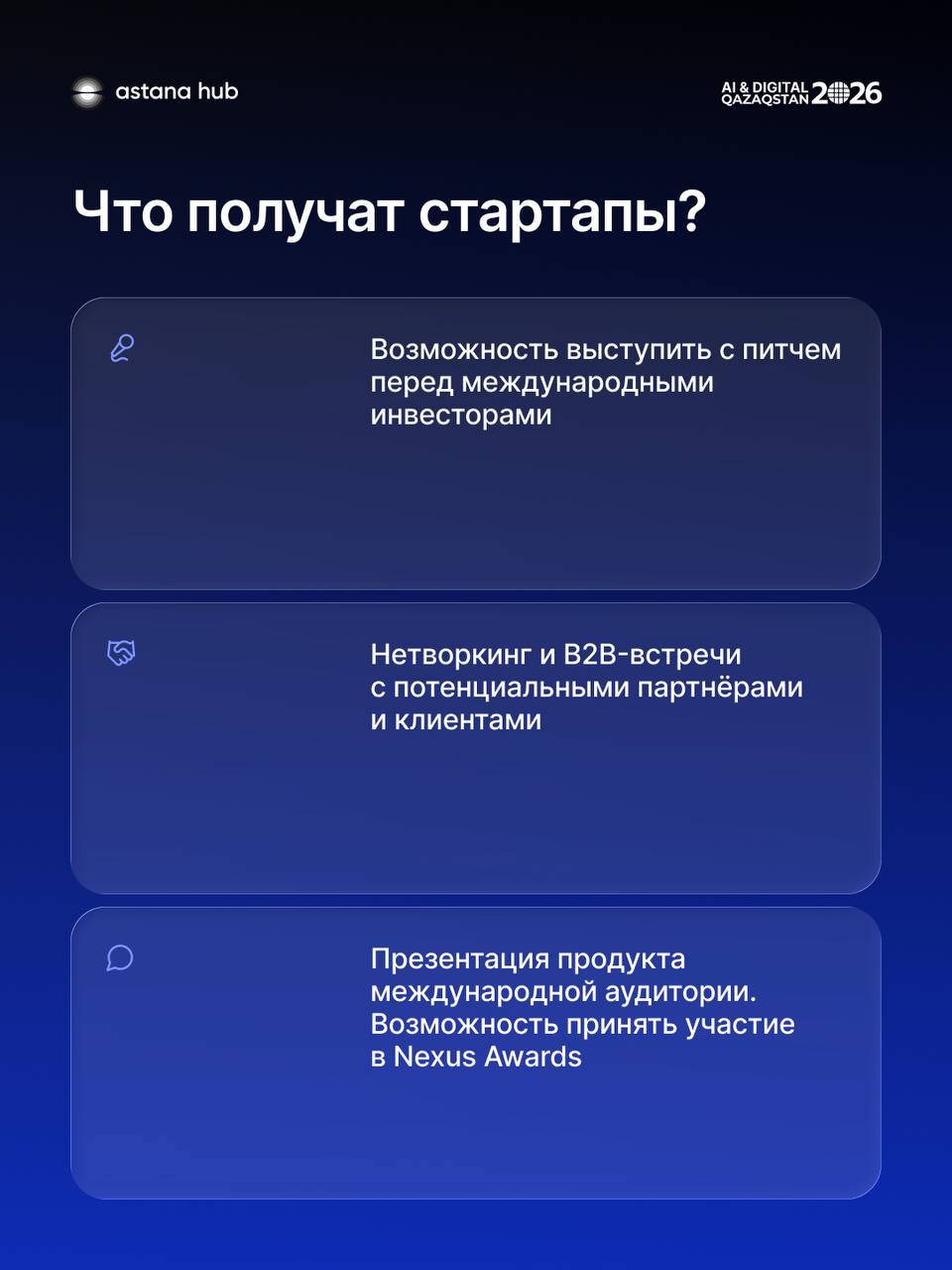 astana hub

AI & DIGITAL QAZAQSTAN 2026

Что получат стартапы?

Возможность выступить с питчем перед международными инвесторами

Нетворкинг и B2B-встречи с потенциальными партнёрами и клиентами

Презентация продукта международной аудитории. Возможность принять участие в Nexus Awards